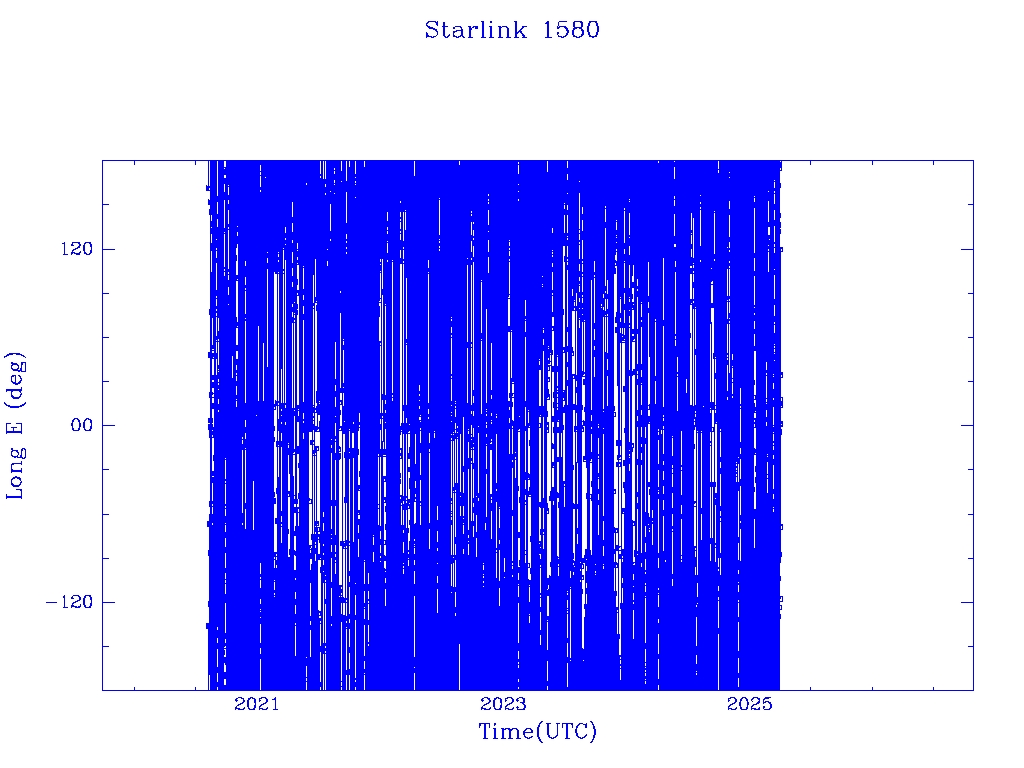 Starlink 1580

Long E (deg)

120

00

−120

2021

2023

2025

Time(UTC)